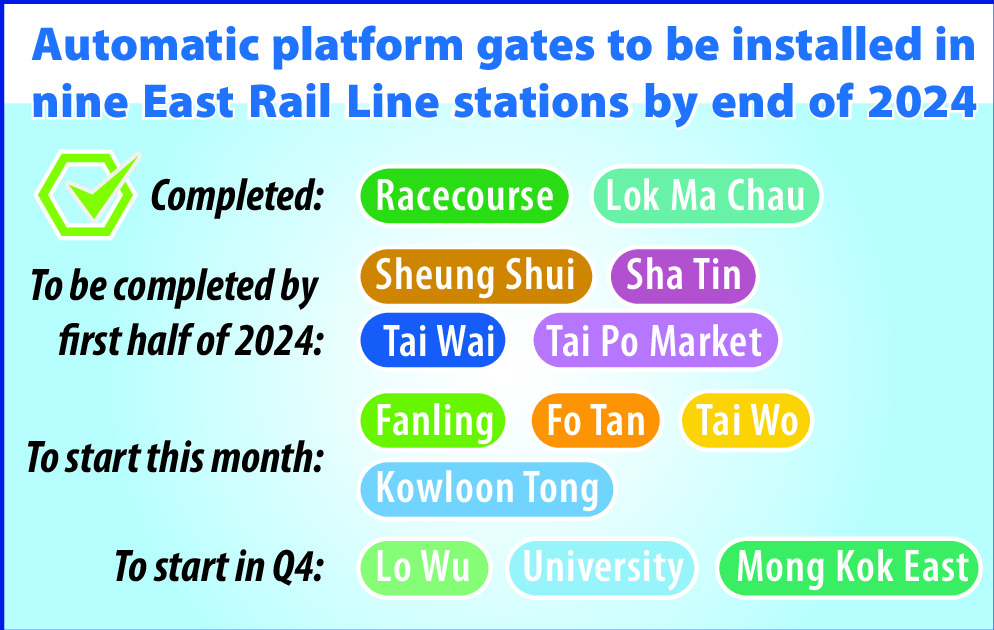 Automatic platform gates to be installed in nine East Rail Line stations by end of 2024

Completed: Racecourse Lok Ma Chau

To be completed by first half of 2024: Sheung Shui Sha Tin Tai Wai Tai Po Market

To start this month: Fanling Fo Tan Tai Wo Kowloon Tong

To start in Q4: Lo Wu University Mong Kok East